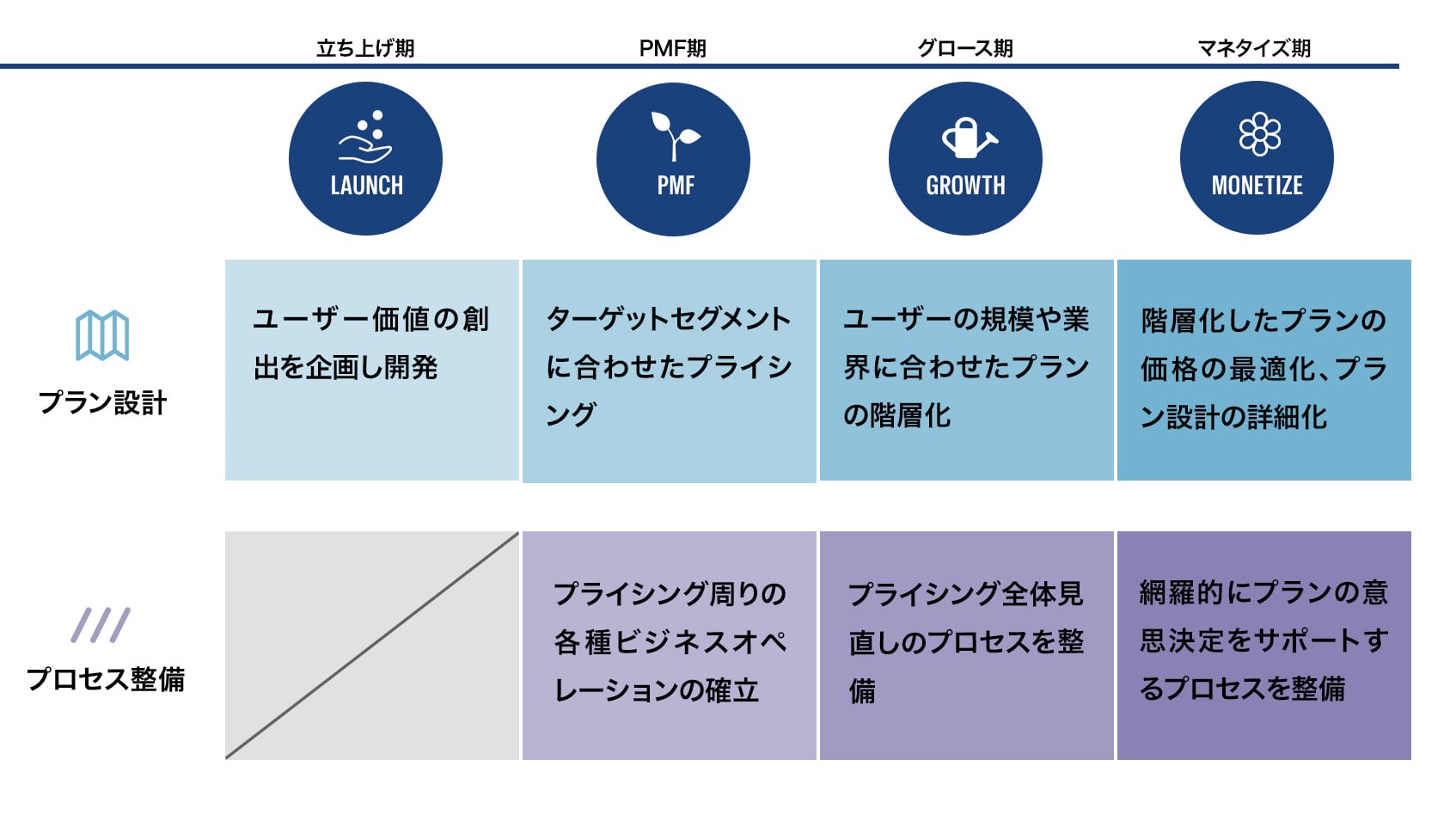 |  | 立ち上げ期 | PMF期 | グロース期 | マネタイズ期 |
|---|---|---|---|---|
|  | LAUNCH | PMF | GROWTH | MONETIZE |
| プラン設計 | ユーザー価値の創出を企画し開発 | ターゲットセグメントに合わせたプライシング | ユーザーの規模や業界に合わせたプランの階層化 | 階層化したプランの価格の最適化、プラン設計の詳細化 |
| プロセス整備 |  | プライシング周りの各種ビジネスオペレーションの確立 | プライシング全体見直しのプロセスを整備 | 網羅的にプランの意思決定をサポートするプロセスを整備 |